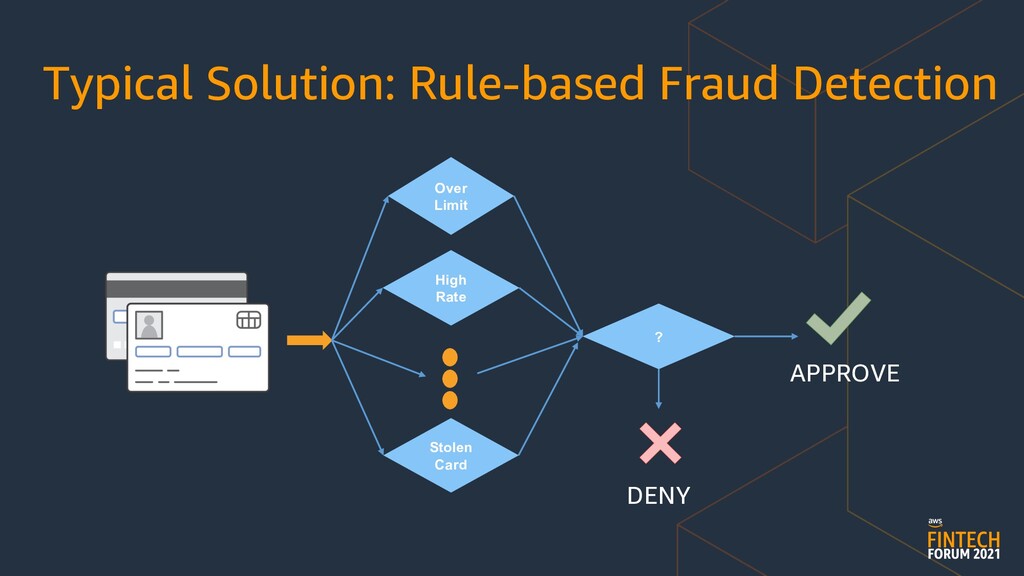 Typical Solution: Rule-based Fraud Detection

Over Limit

High Rate

Stolen Card

?

APPROVE

DENY

aws FINTECH FORUM 2021